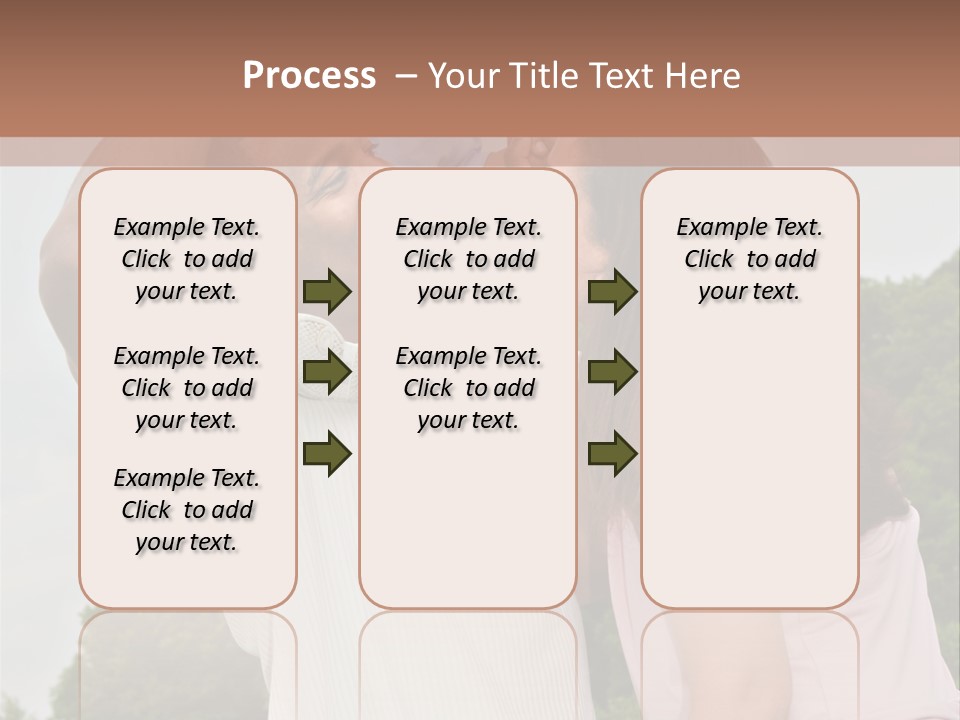 Process – Your Title Text Here

Example Text. Click to add your text.

Example Text. Click to add your text.

Example Text. Click to add your text.

Example Text. Click to add your text.

Example Text. Click to add your text.

Example Text. Click to add your text.